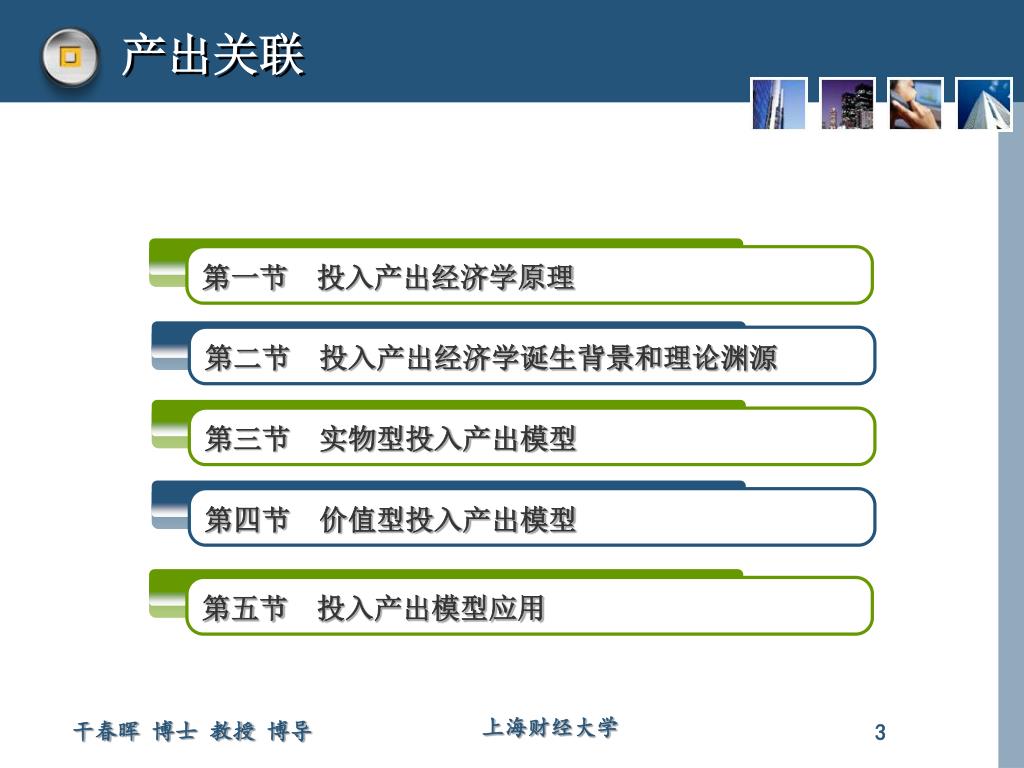 产出关联

第一节　投入产出经济学原理

第二节　投入产出经济学诞生背景和理论渊源

第三节　实物型投入产出模型

第四节　价值型投入产出模型

第五节　投入产出模型应用

干春晖 博士 教授 博导

上海财经大学

3